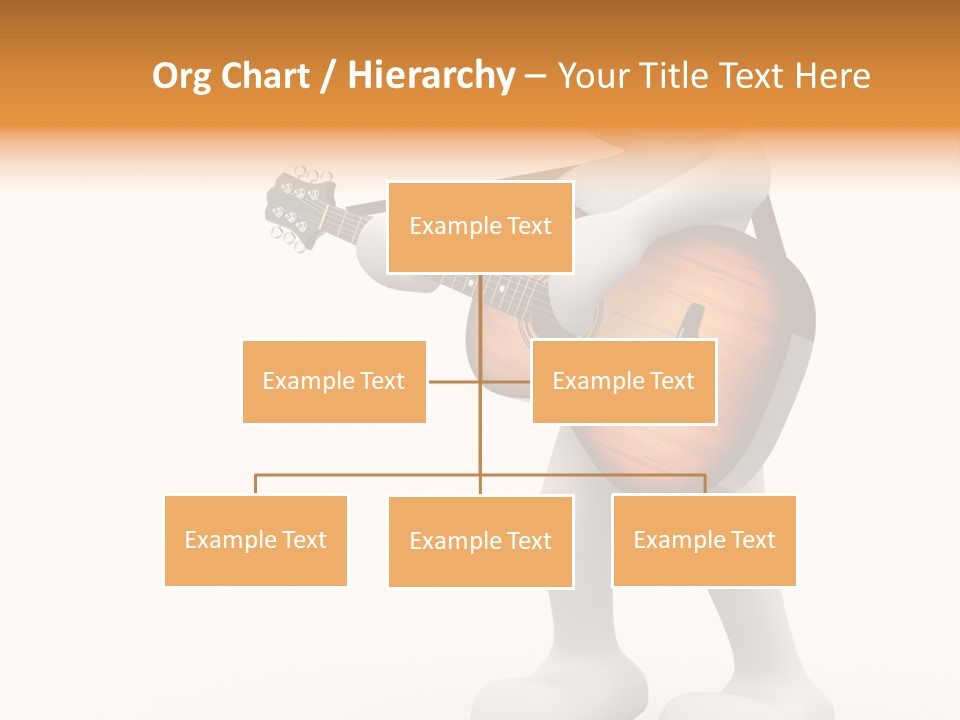 Org Chart / Hierarchy – Your Title Text Here

Example Text

Example Text

Example Text

Example Text

Example Text

Example Text